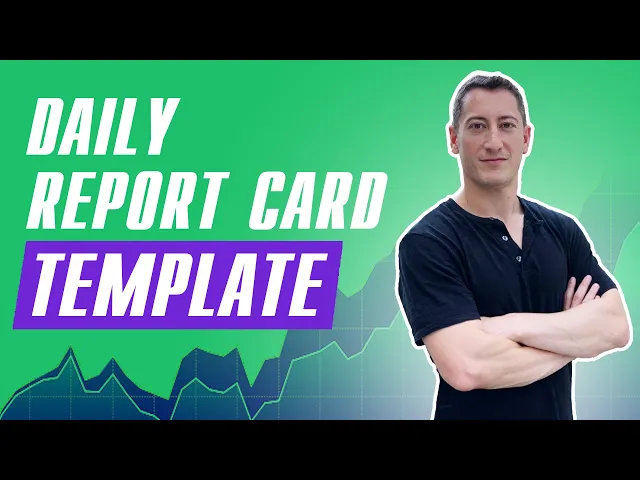 DAILY
REPORT CARD
TEMPLATE